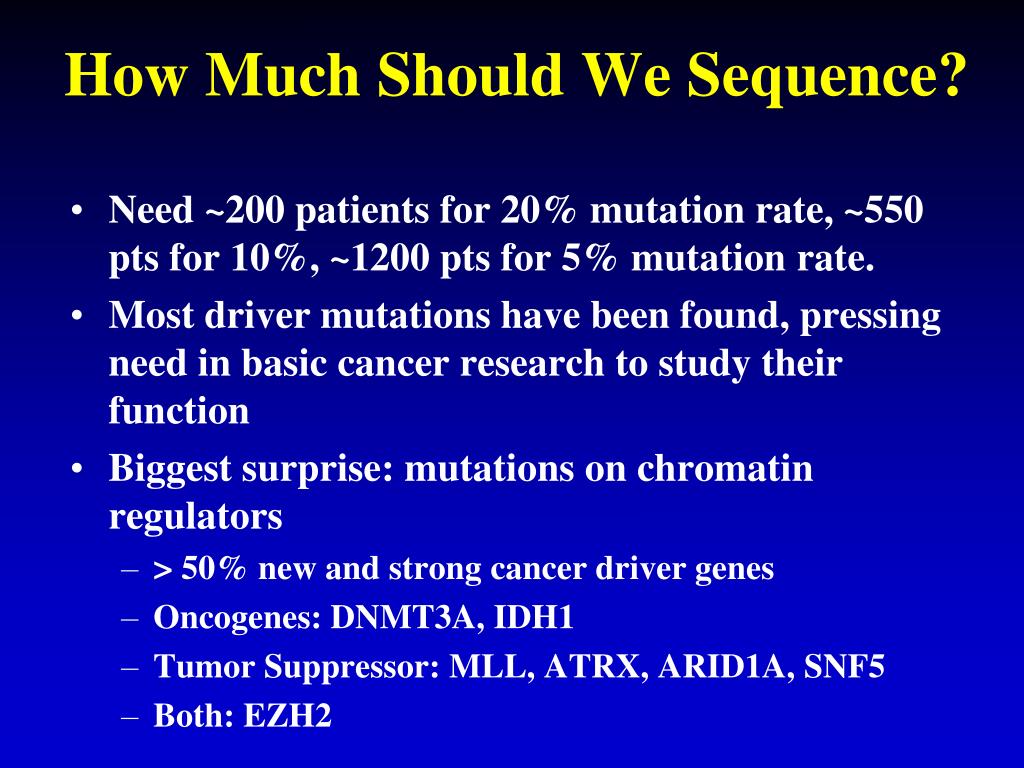 How Much Should We Sequence?

• Need ~200 patients for 20% mutation rate, ~550 pts for 10%, ~1200 pts for 5% mutation rate.
• Most driver mutations have been found, pressing need in basic cancer research to study their function
• Biggest surprise: mutations on chromatin regulators
– > 50% new and strong cancer driver genes
– Oncogenes: DNMT3A, IDH1
– Tumor Suppressor: MLL, ATRX, ARID1A, SNF5
– Both: EZH2